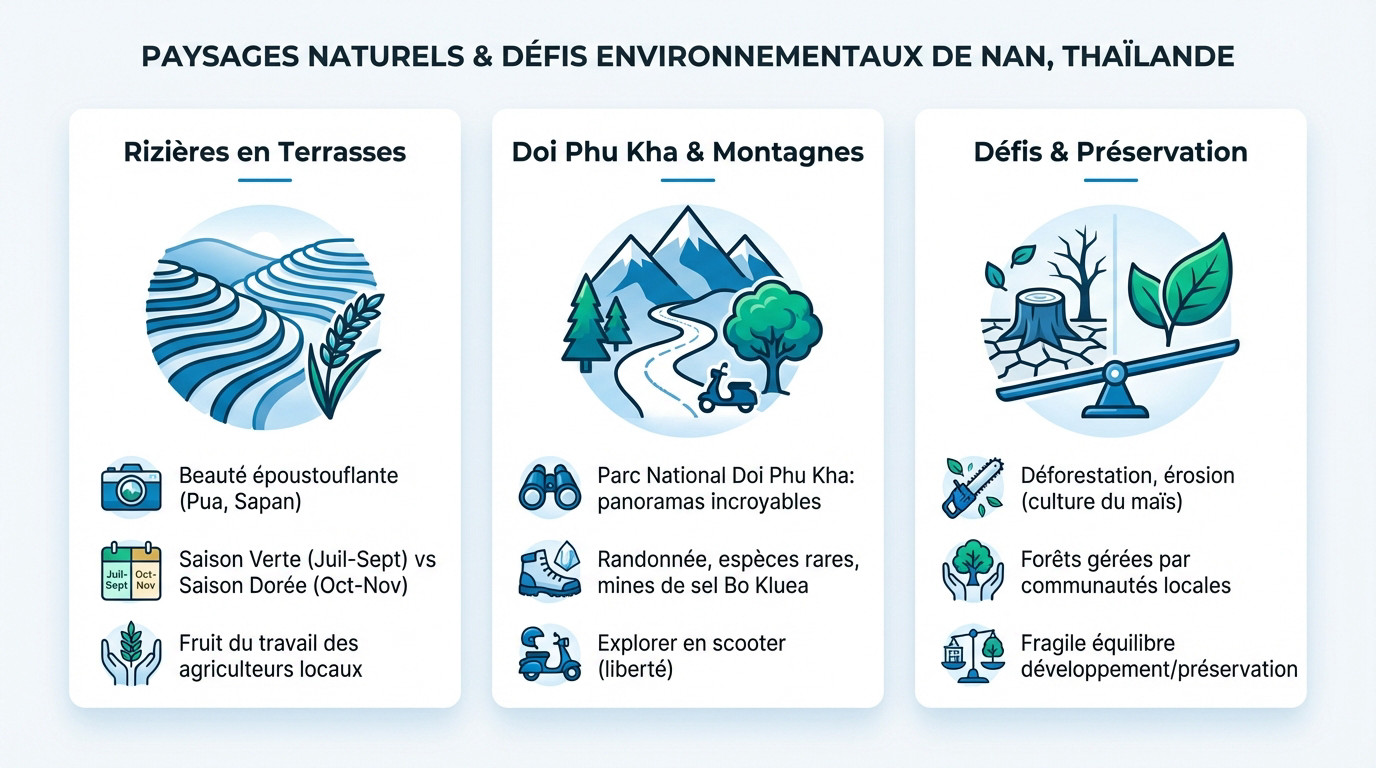 PAYSAGES NATURELS & DÉFIS ENVIRONNEMENTAUX DE NAN, THAÏLANDE

Rizières en Terrasses

Beauté époustouflante (Pua, Sapan)

Juil-Sept

Oct-Nov

Saison Verte (Juil-Sept) vs Saison Dorée (Oct-Nov)

Fruit du travail des agriculteurs locaux

Doi Phu Kha & Montagnes

Parc National Doi Phu Kha: panoramas incroyables

Randonnée, espèces rares, mines de sel Bo Kluea

Explorer en scooter (liberté)

Défis & Préservation

Déforestation, érosion (culture du maïs)

Forêts gérées par communautés locales

Fragile équilibre développement/préservation